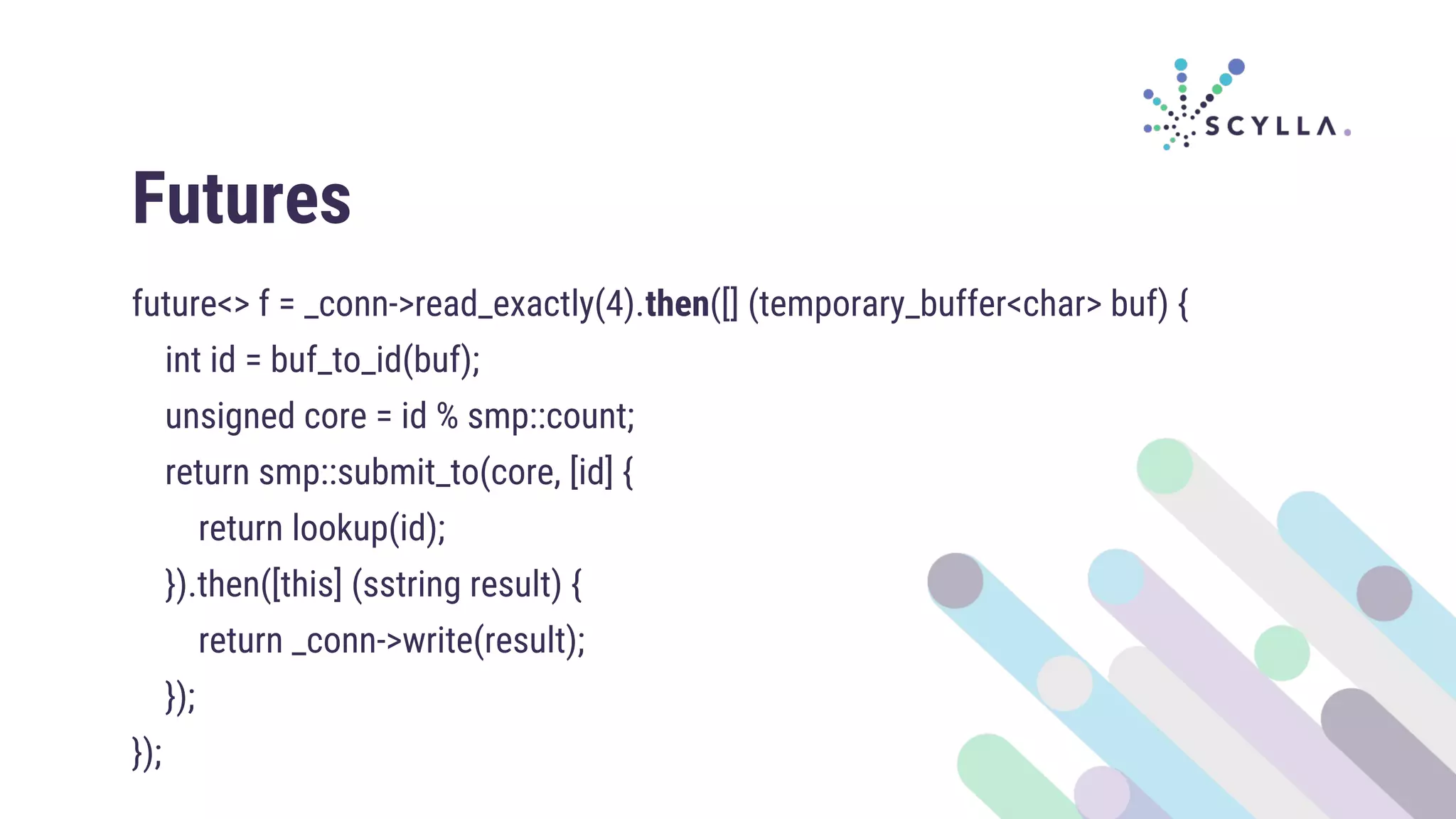 SCYLLA.

Futures

future<> f = _conn->read_exactly(4).then([] (temporary_buffer<char> buf) {
int id = buf_to_id(buf);
unsigned core = id % smp::count;
return smp::submit_to(core, [id] {
return lookup(id);
}).then([this] (sstring result) {
return _conn->write(result);
});
});